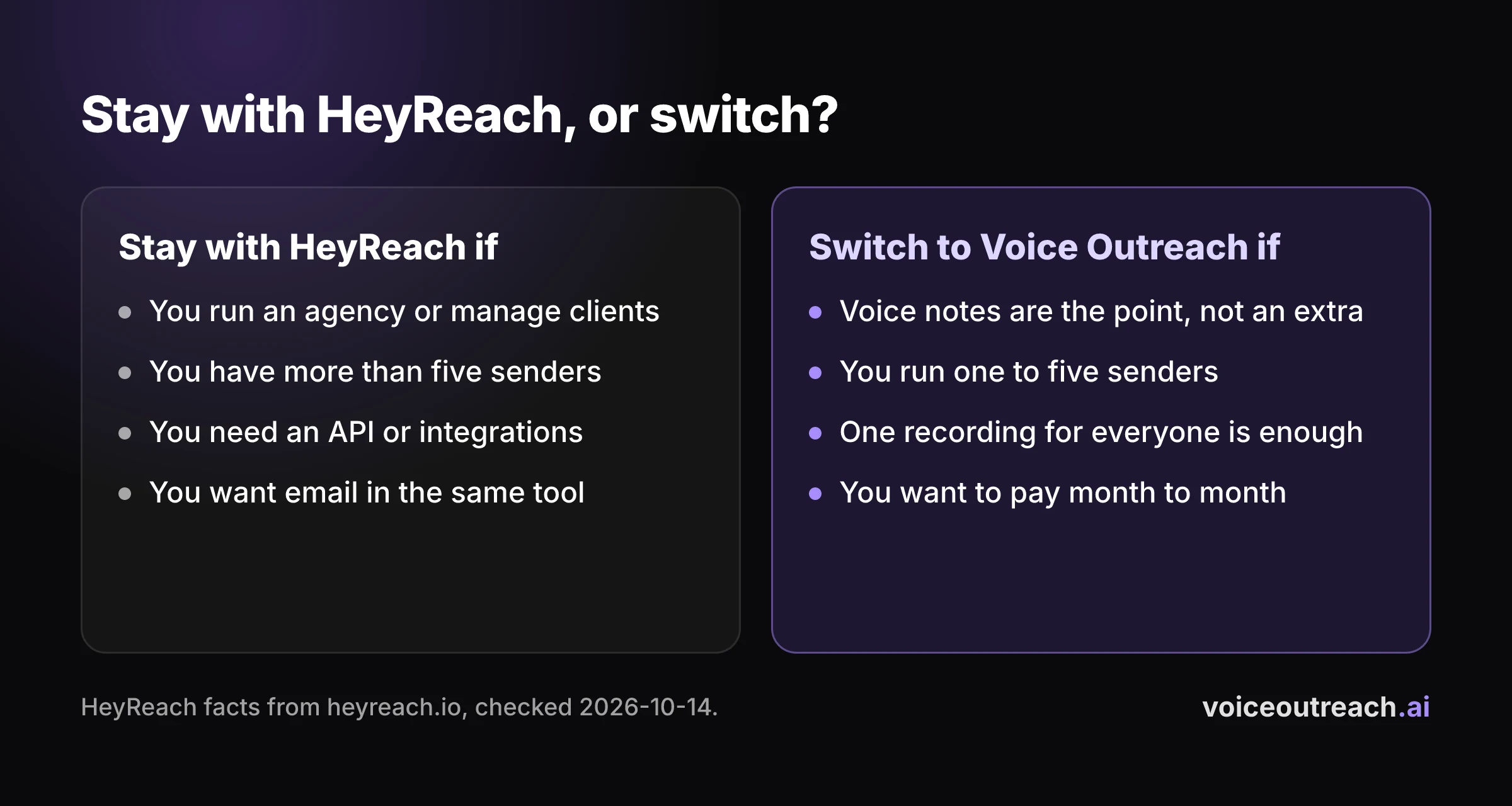 Stay with HeyReach, or switch?

Stay with HeyReach if

• You run an agency or manage clients
• You have more than five senders
• You need an API or integrations
• You want email in the same tool

Switch to Voice Outreach if

• Voice notes are the point, not an extra
• You run one to five senders
• One recording for everyone is enough
• You want to pay month to month

HeyReach facts from heyreach.io, checked 2026-10-14.

voiceoutreach.ai